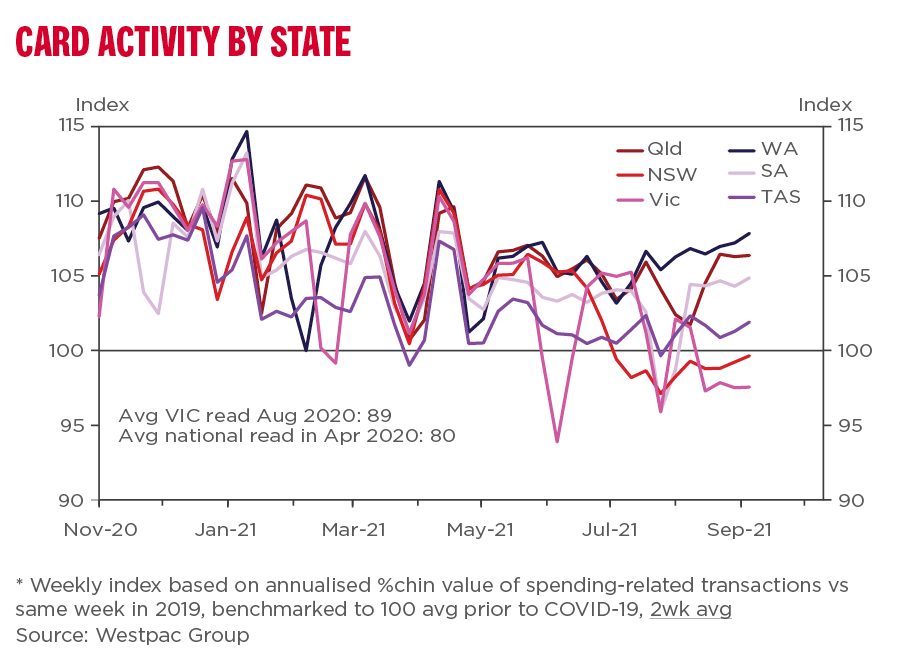 CARD ACTIVITY BY STATE

Index

Index

115
110
105
100
95
90

115
110
105
100
95
90

Qld
NSW
Vic
WA
SA
TAS

Avg VIC read Aug 2020: 89
Avg national read in Apr 2020: 80

Nov-20
Jan-21
Mar-21
May-21
Jul-21
Sep-21

* Weekly index based on annualised %chin value of spending-related transactions vs same week in 2019, benchmarked to 100 avg prior to COVID-19, 2wk avg
Source: Westpac Group